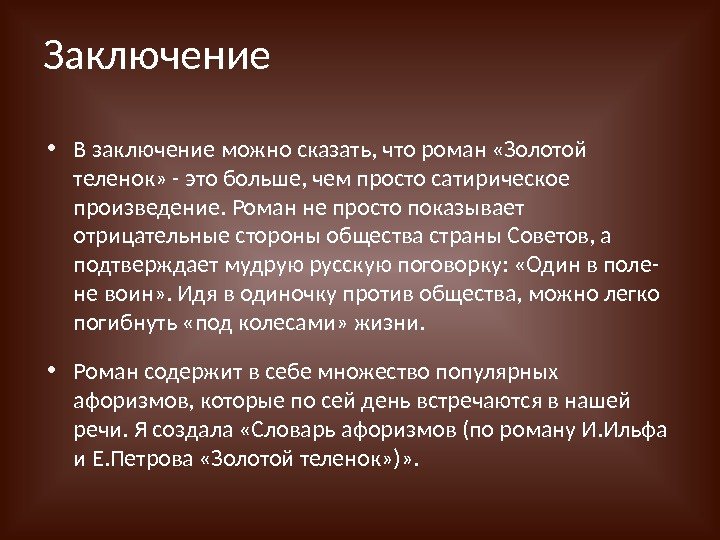 Заключение

• В заключение можно сказать, что роман «Золотой теленок» - это больше, чем просто сатирическое произведение. Роман не просто показывает отрицательные стороны общества страны Советов, а подтверждает мудрую русскую поговорку: «Один в поле- не воин». Идя в одиночку против общества, можно легко погибнуть «под колесами» жизни.

• Роман содержит в себе множество популярных афоризмов, которые по сей день встречаются в нашей речи. Я создала «Словарь афоризмов (по роману И.Ильфа и Е.Петрова «Золотой теленок»)».